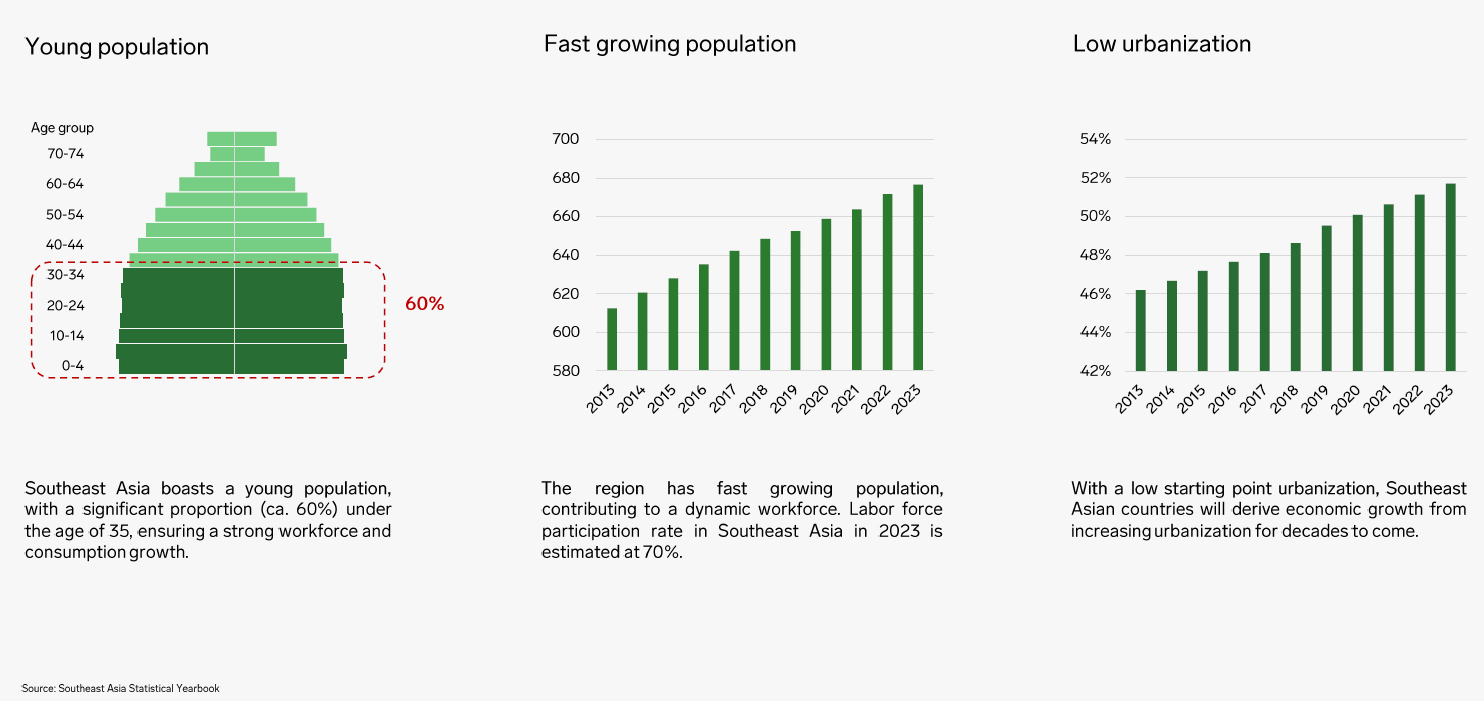 Young population

Age group
70-74
60-64
50-54
40-44
30-34
20-24
10-14
0-4

60%

Southeast Asia boasts a young population, with a significant proportion (ca. 60%) under the age of 35, ensuring a strong workforce and consumption growth.

Fast growing population

700
680
660
640
620
600
580

2013 2014 2015 2016 2017 2018 2019 2020 2021 2022 2023

The region has fast growing population, contributing to a dynamic workforce. Labor force participation rate in Southeast Asia in 2023 is estimated at 70%.

Low urbanization

54%
52%
50%
48%
46%
44%
42%

2013 2014 2015 2016 2017 2018 2019 2020 2021 2022 2023

With a low starting point urbanization, Southeast Asian countries will derive economic growth from increasing urbanization for decades to come.

Source: Southeast Asia Statistical Yearbook